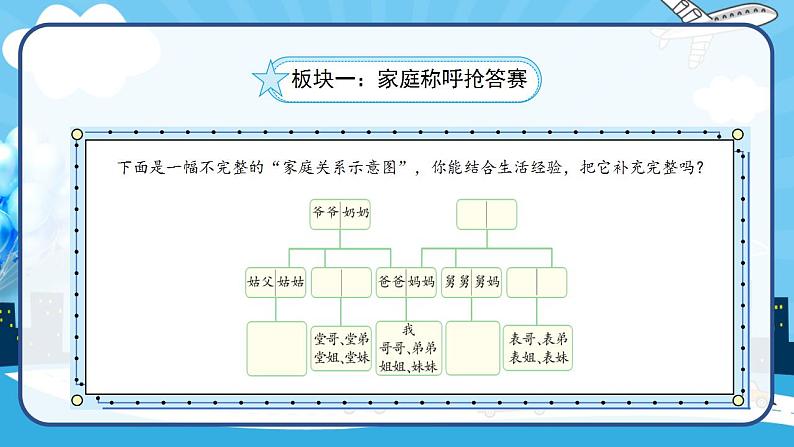 板块一：家庭称呼抢答赛

下面是一幅不完整的“家庭关系示意图”，你能结合生活经验，把它补充完整吗？

爷爷 奶奶

姑父 姑姑

爸爸 妈妈

舅舅 舅妈

堂哥、堂弟
堂姐、堂妹

我
哥哥、弟弟
姐姐、妹妹

表哥、表弟
表姐、表妹